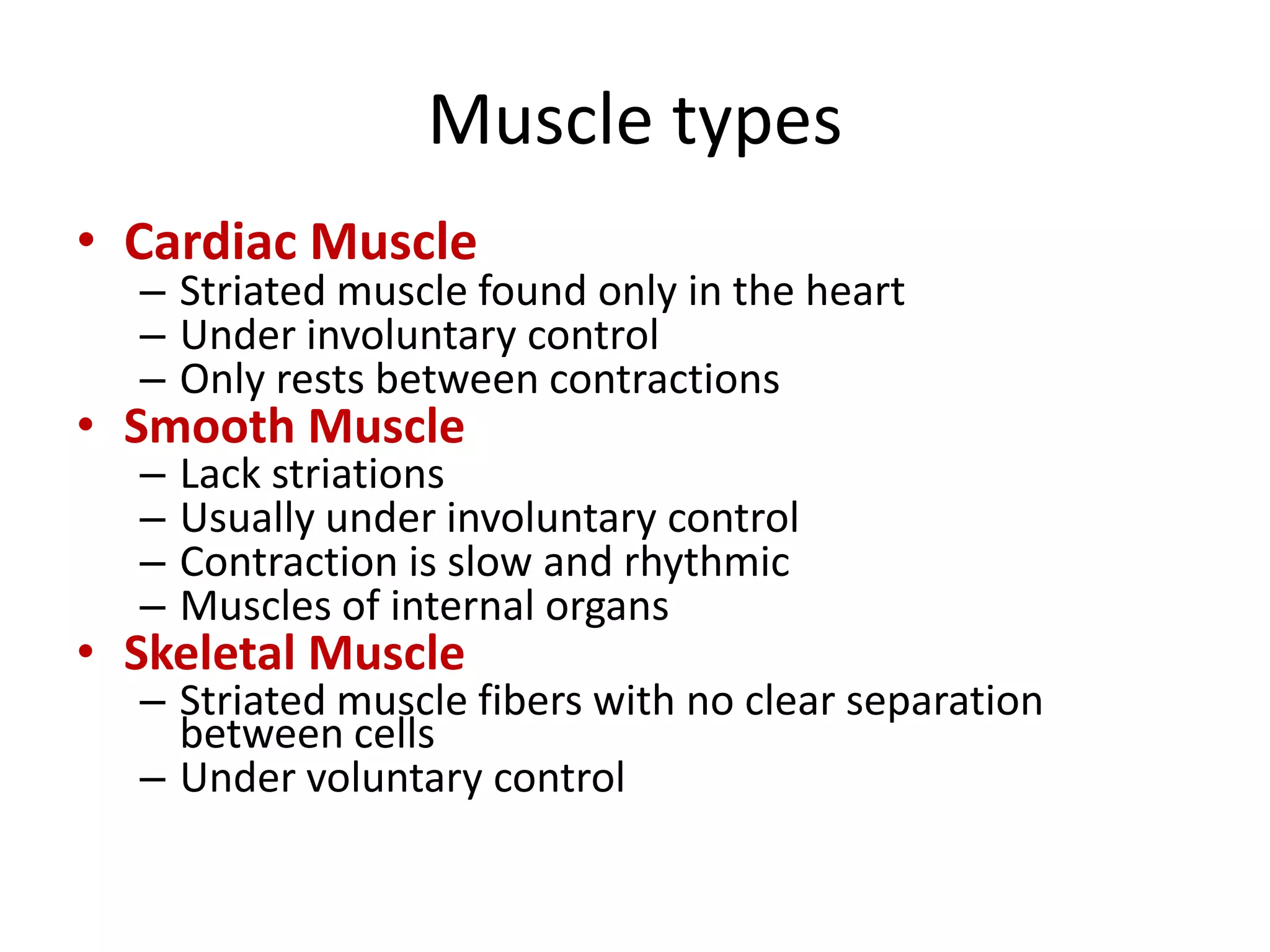 Muscle types

• Cardiac Muscle
– Striated muscle found only in the heart
– Under involuntary control
– Only rests between contractions
• Smooth Muscle
– Lack striations
– Usually under involuntary control
– Contraction is slow and rhythmic
– Muscles of internal organs
• Skeletal Muscle
– Striated muscle fibers with no clear separation between cells
– Under voluntary control